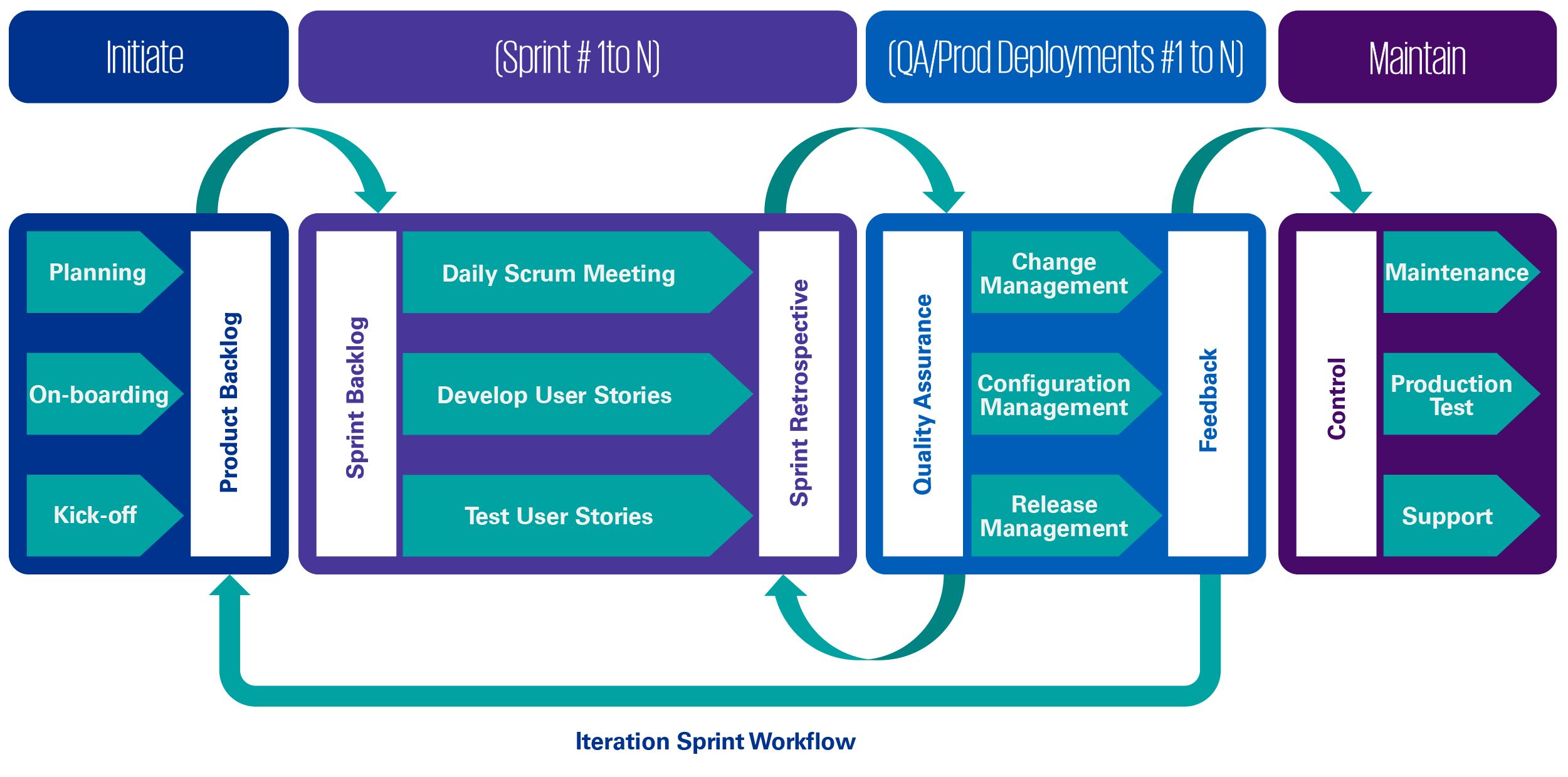 Initiate

(Sprint # 1to N)

(QA/Prod Deployments #1 to N)

Maintain

Planning

On-boarding

Kick-off

Product Backlog

Sprint Backlog

Daily Scrum Meeting

Develop User Stories

Test User Stories

Sprint Retrospective

Quality Assurance

Change Management

Configuration Management

Release Management

Feedback

Control

Maintenance

Production Test

Support

Iteration Sprint Workflow